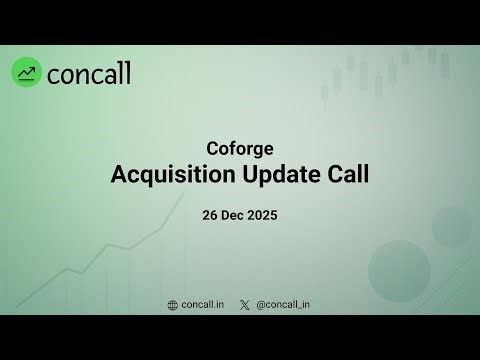 concall

Coforge
Acquisition Update Call

26 Dec 2025

concall.in @concall_in